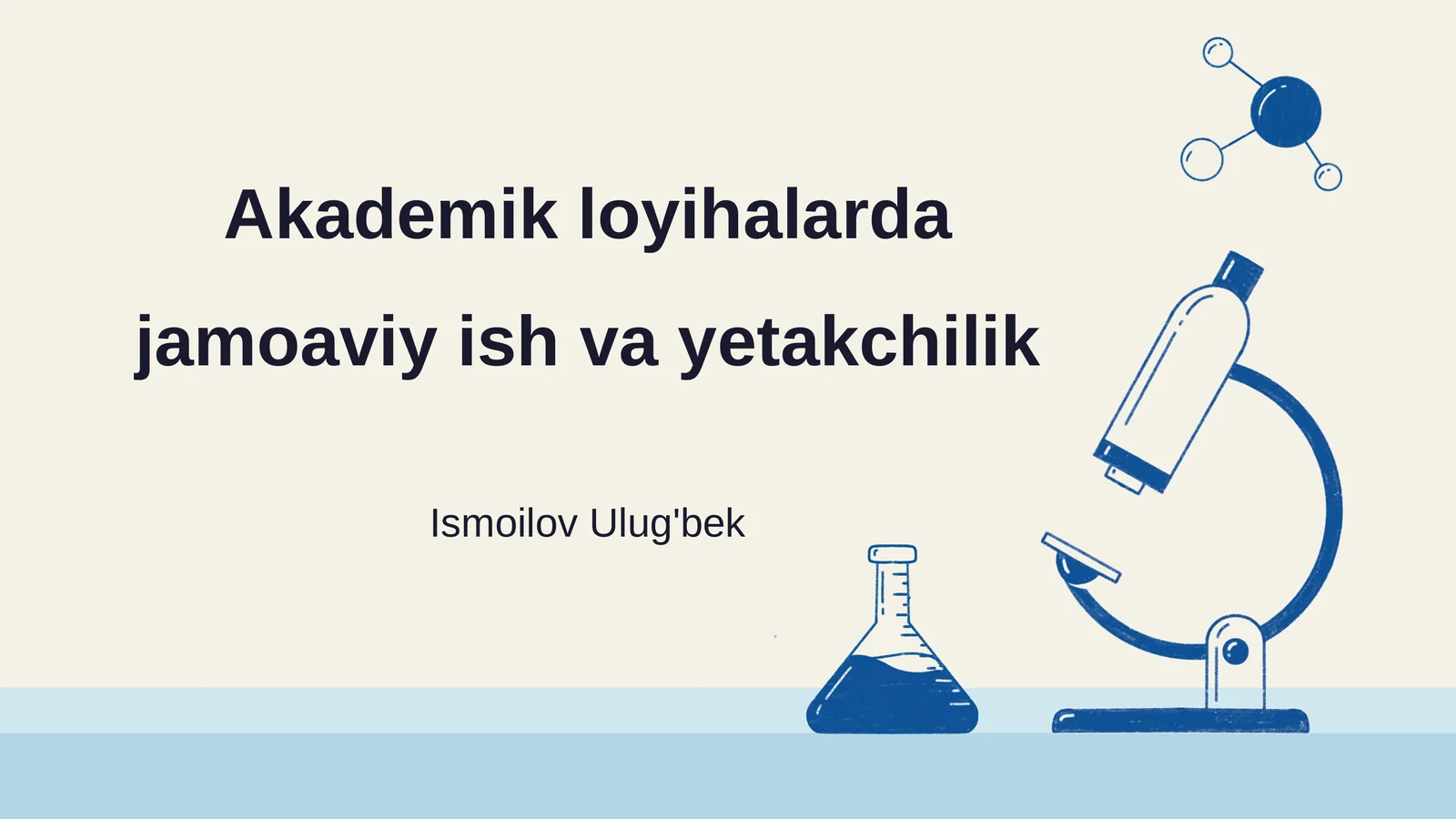 Akademik loyihalarda jamoaviy ish va yetakchilik

Ismoilov Ulug'bek